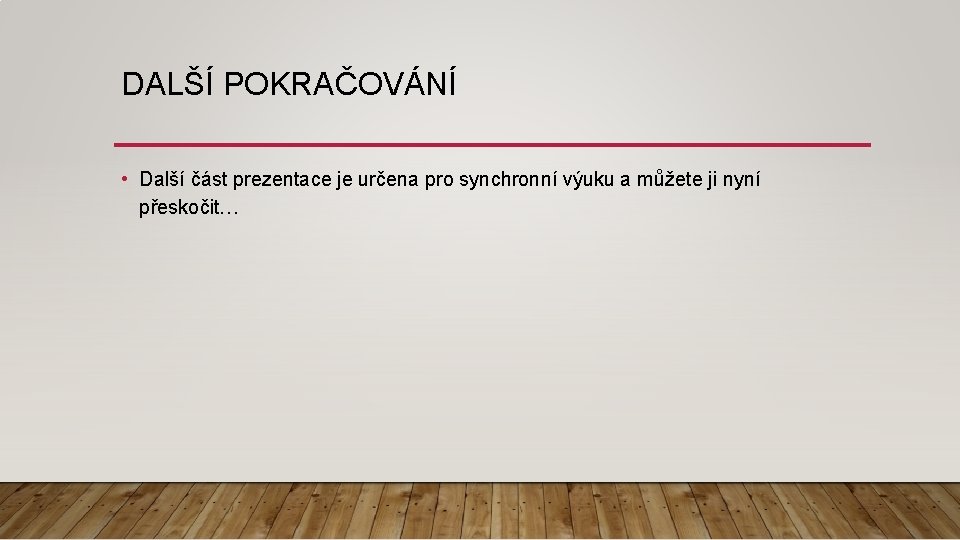 DALŠÍ POKRAČOVÁNÍ

• Další část prezentace je určena pro synchronní výuku a můžete ji nyní přeskočit…